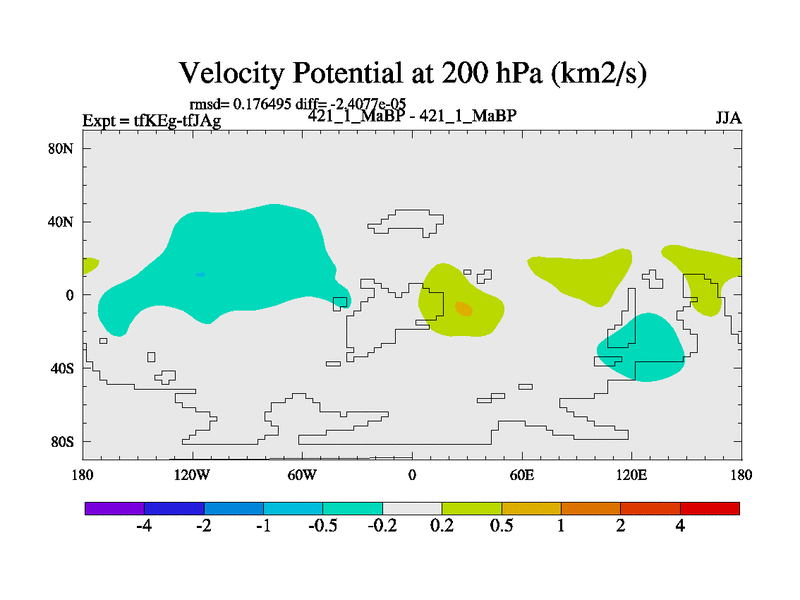 Velocity Potential at 200 hPa (km2/s)

rmsd= 0.176495 diff= -2.4077e-05
Expt = tfKEg-tfJAg
421_1_MaBP - 421_1_MaBP
JJA

80N
40N
0
40S
80S

180
120W
60W
0
60E
120E
180

-4
-2
-1
-0.5
-0.2
0.2
0.5
1
2
4